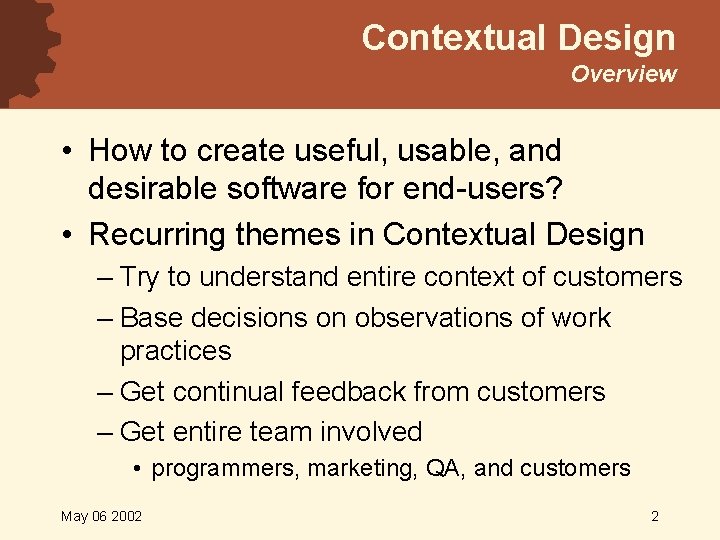 Contextual Design
Overview

• How to create useful, usable, and desirable software for end-users?
• Recurring themes in Contextual Design
– Try to understand entire context of customers
– Base decisions on observations of work practices
– Get continual feedback from customers
– Get entire team involved
• programmers, marketing, QA, and customers

May 06 2002

2